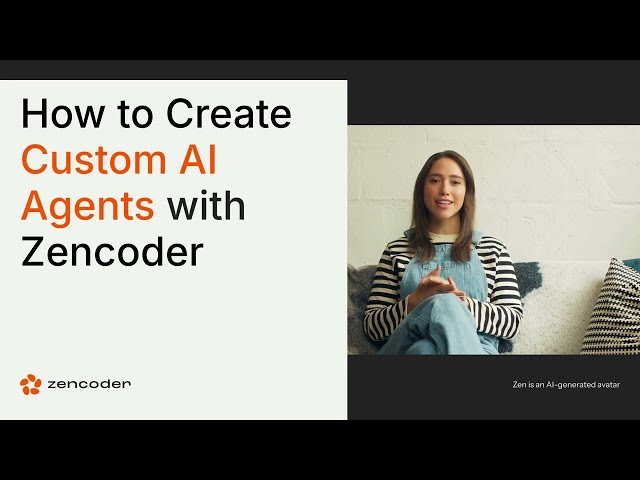 How to Create Custom AI Agents with Zencoder

zencoder

Zen is an AI-generated avatar